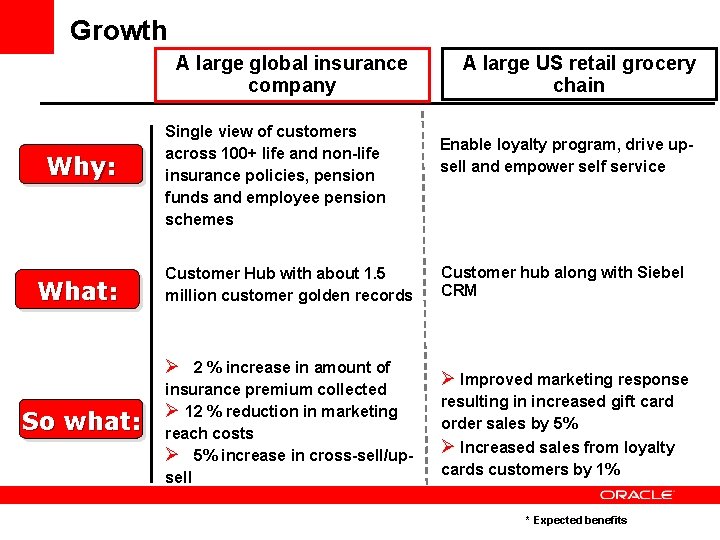 Growth

| | A large global insurance company | A large US retail grocery chain |
|---|---|---|
| Why: | Single view of customers across 100+ life and non-life insurance policies, pension funds and employee pension schemes | Enable loyalty program, drive up-sell and empower self service |
| What: | Customer Hub with about 1.5 million customer golden records | Customer hub along with Siebel CRM |
| So what: | ➢ 2 % increase in amount of insurance premium collected ➢ 12 % reduction in marketing reach costs ➢ 5% increase in cross-sell/up-sell | ➢ Improved marketing response resulting in increased gift card order sales by 5% ➢ Increased sales from loyalty cards customers by 1% |

ORACLE

* Expected benefits